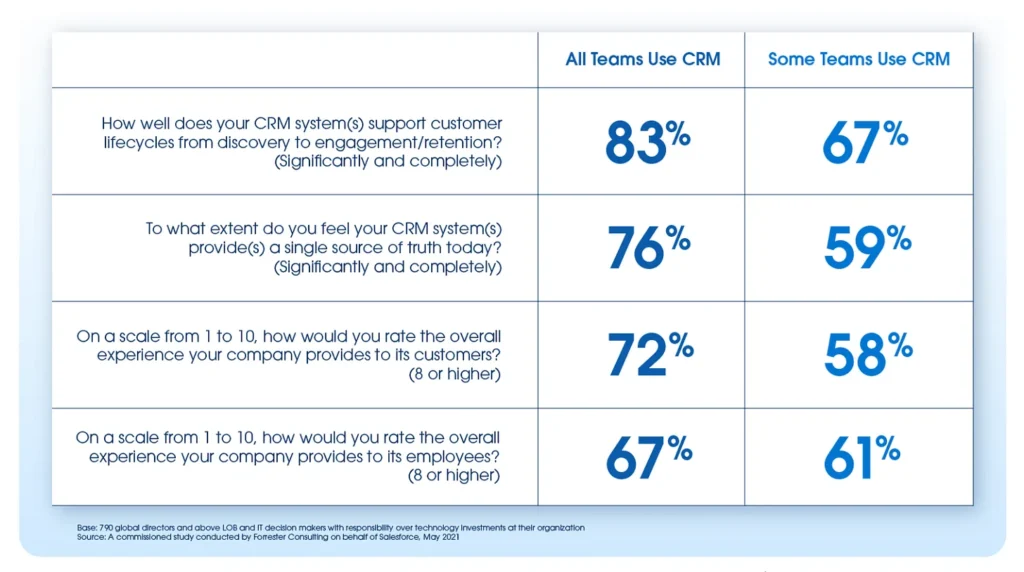 | | All Teams Use CRM | Some Teams Use CRM |
|---|---|---|
| How well does your CRM system(s) support customer lifecycles from discovery to engagement/retention? (Significantly and completely) | 83% | 67% |
| To what extent do you feel your CRM system(s) provide(s) a single source of truth today? (Significantly and completely) | 76% | 59% |
| On a scale from 1 to 10, how would you rate the overall experience your company provides to its customers? (8 or higher) | 72% | 58% |
| On a scale from 1 to 10, how would you rate the overall experience your company provides to its employees? (8 or higher) | 67% | 61% |

Base: 790 global directors and above LOB and IT decision makers with responsibility over technology investments at their organization
Source: A commissioned study conducted by Forrester Consulting on behalf of Salesforce, May 2021